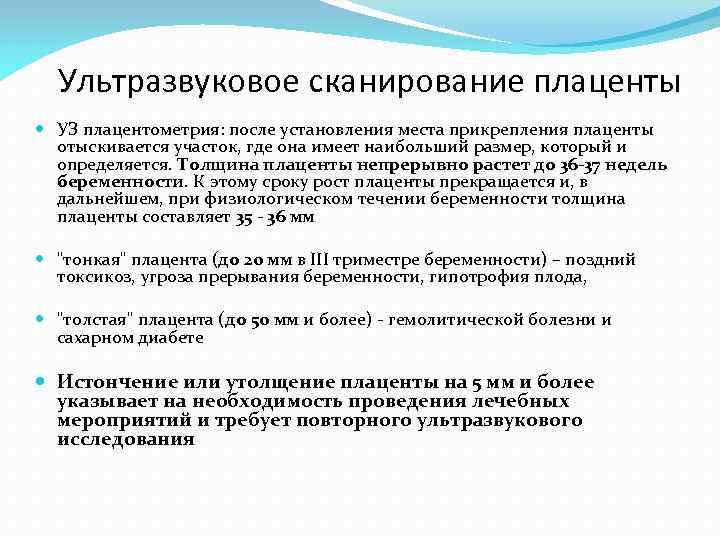 Ультразвуковое сканирование плаценты

УЗ плацентометрия: после установления места прикрепления плаценты отыскивается участок, где она имеет наибольший размер, который и определяется. Толщина плаценты непрерывно растет до 36-37 недель беременности. К этому сроку рост плаценты прекращается и, в дальнейшем, при физиологическом течении беременности толщина плаценты составляет 35 - 36 мм

"тонкая" плацента (до 20 мм в III триместре беременности) – поздний токсикоз, угроза прерывания беременности, гипотрофия плода,

"толстая" плацента (до 50 мм и более) - гемолитической болезни и сахарном диабете

Истончение или утолщение плаценты на 5 мм и более указывает на необходимость проведения лечебных мероприятий и требует повторного ультразвукового исследования